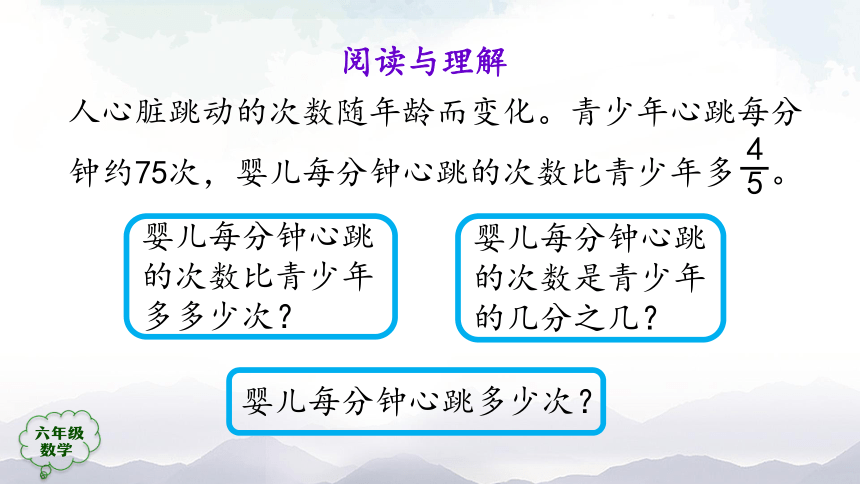 阅读与理解

人心脏跳动的次数随年龄而变化。青少年心跳每分钟约75次，婴儿每分钟心跳的次数比青少年多$\frac{4}{5}$。

婴儿每分钟心跳的次数比青少年多多少次？

婴儿每分钟心跳的次数是青少年的几分之几？

婴儿每分钟心跳多少次？

六年级
数学